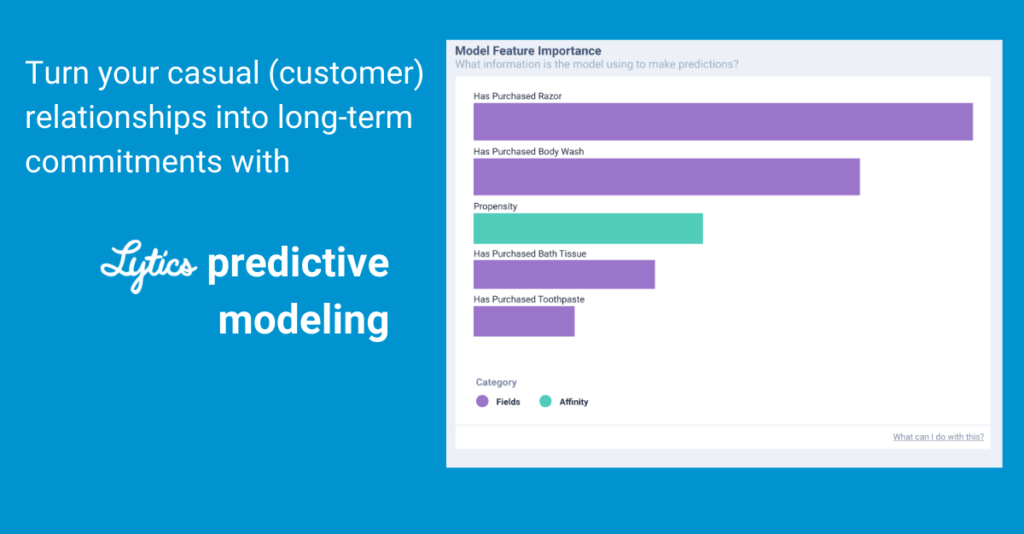 Turn your casual (customer) relationships into long-term commitments with

Lytics predictive modeling

Model Feature Importance
What information is the model using to make predictions?

Has Purchased Razor

Has Purchased Body Wash

Propensity

Has Purchased Bath Tissue

Has Purchased Toothpaste

Category

Fields

Affinity

What can I do with this?